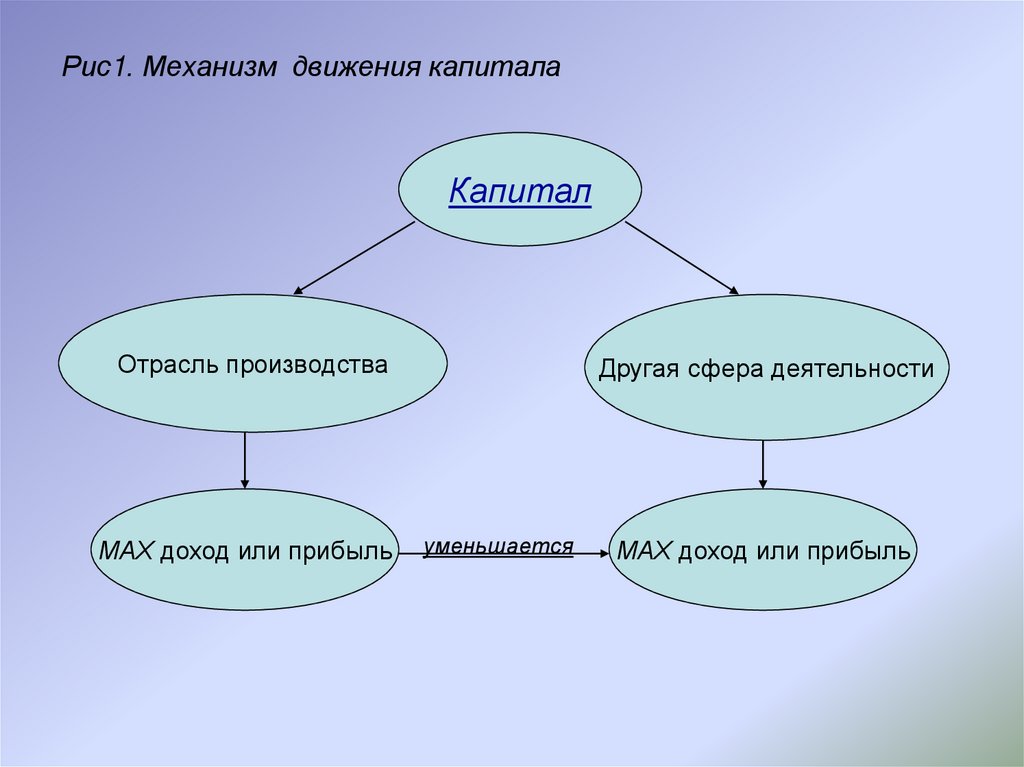 Рис1. Механизм движения капитала

Капитал

Отрасль производства

Другая сфера деятельности

MAX доход или прибыль

уменьшается

MAX доход или прибыль